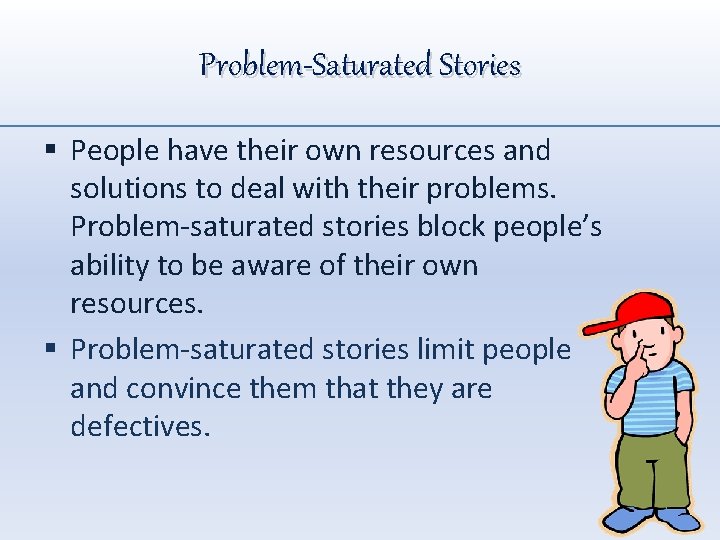 Problem-Saturated Stories

▪ People have their own resources and solutions to deal with their problems. Problem-saturated stories block people's ability to be aware of their own resources.

▪ Problem-saturated stories limit people and convince them that they are defectives.